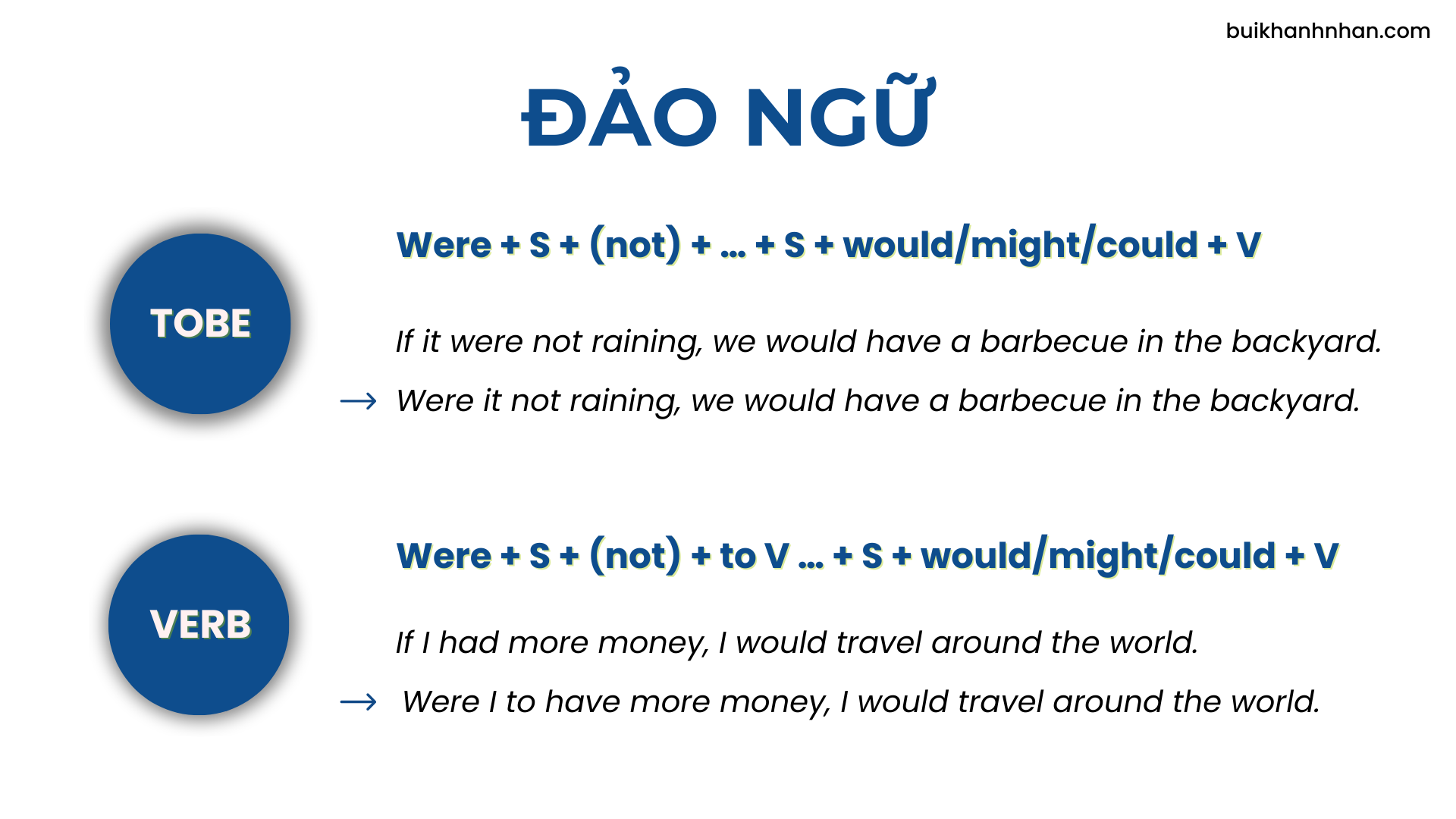 buikhanhnhan.com

ĐẢO NGỮ

TOBE

Were + S + (not) + ... + S + would/might/could + V

If it were not raining, we would have a barbecue in the backyard.

→ Were it not raining, we would have a barbecue in the backyard.

VERB

Were + S + (not) + to V ... + S + would/might/could + V

If I had more money, I would travel around the world.

→ Were I to have more money, I would travel around the world.